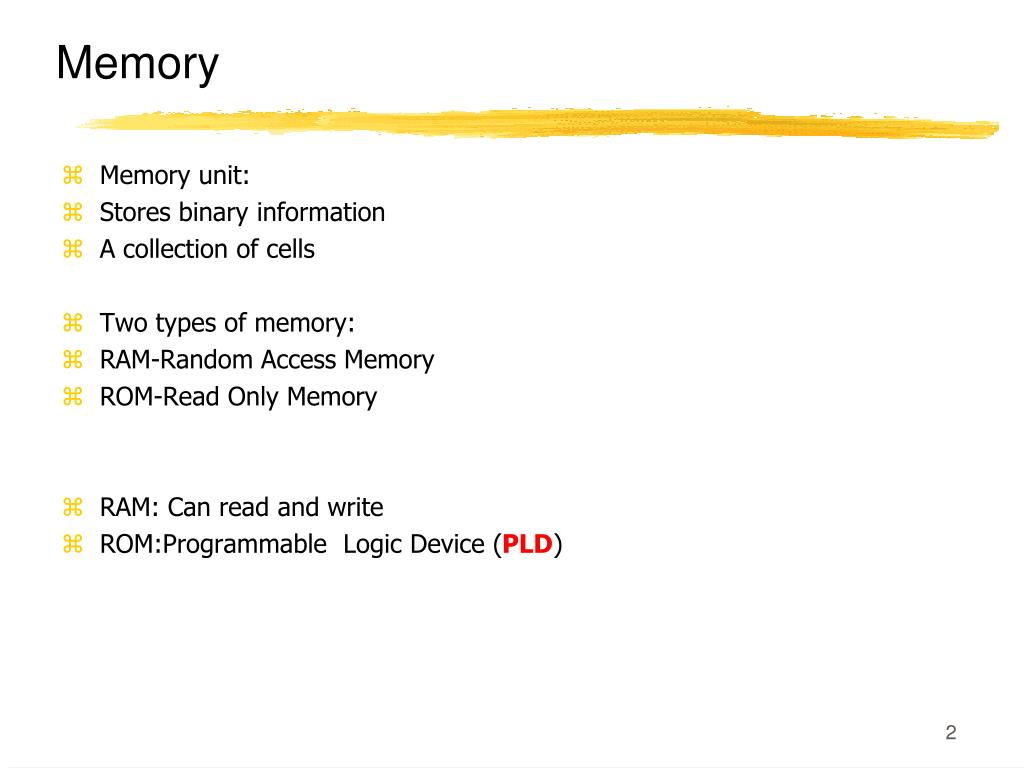 Memory

⌘ Memory unit:
⌘ Stores binary information
⌘ A collection of cells

⌘ Two types of memory:
⌘ RAM-Random Access Memory
⌘ ROM-Read Only Memory

⌘ RAM: Can read and write
⌘ ROM:Programmable Logic Device (PLD)

2